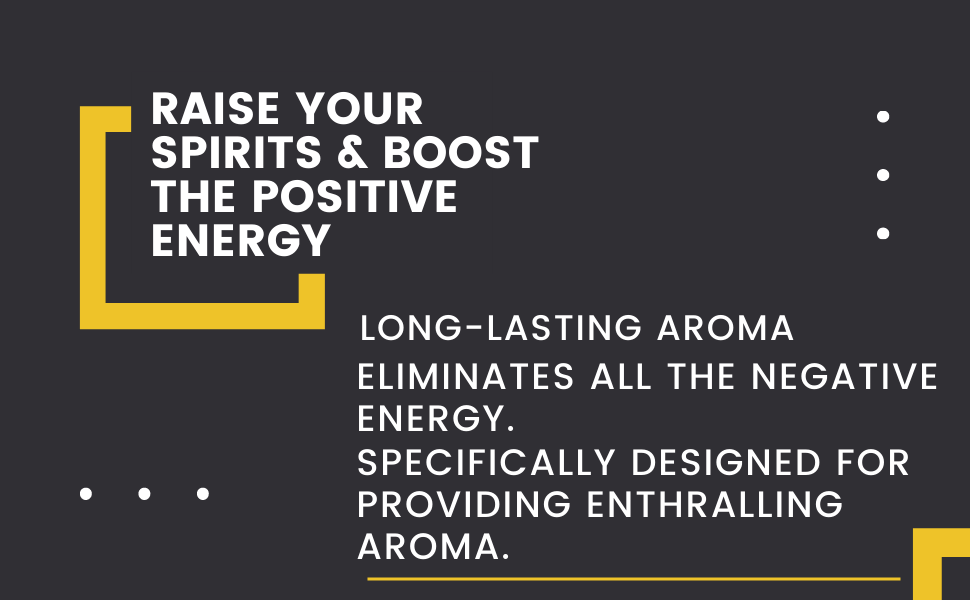 RAISE YOUR SPIRITS & BOOST THE POSITIVE ENERGY

LONG-LASTING AROMA
ELIMINATES ALL THE NEGATIVE ENERGY.
SPECIFICALLY DESIGNED FOR PROVIDING ENTHRALLING AROMA.